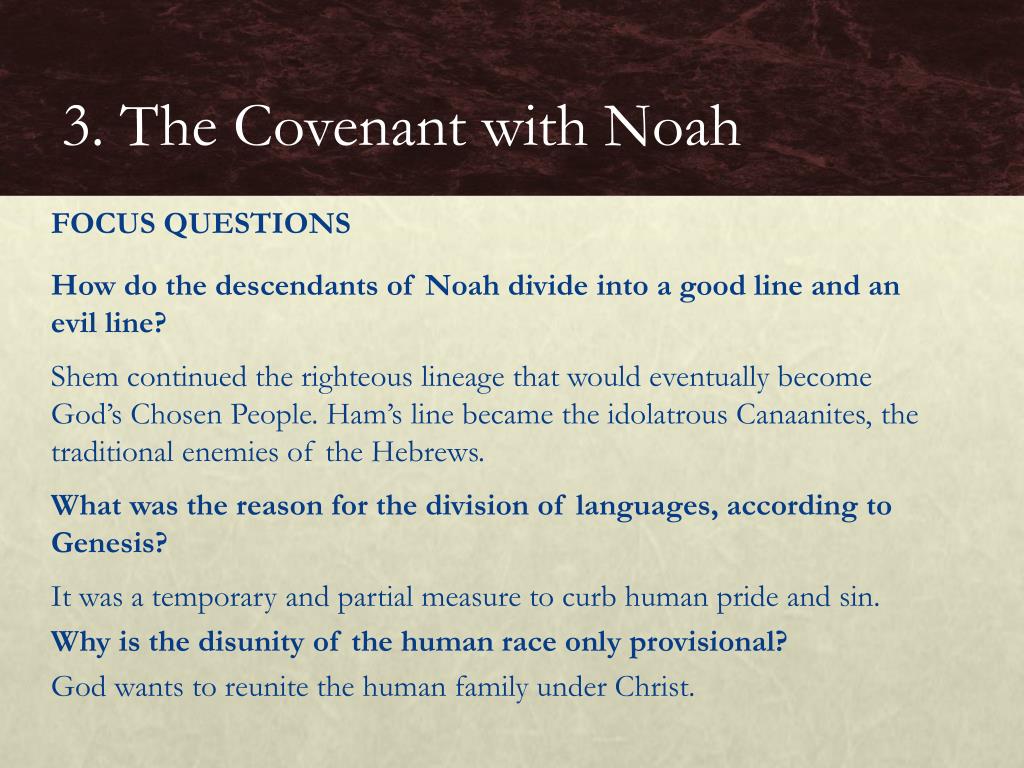 3. The Covenant with Noah

FOCUS QUESTIONS

How do the descendants of Noah divide into a good line and an evil line?

Shem continued the righteous lineage that would eventually become God's Chosen People. Ham's line became the idolatrous Canaanites, the traditional enemies of the Hebrews.

What was the reason for the division of languages, according to Genesis?

It was a temporary and partial measure to curb human pride and sin.

Why is the disunity of the human race only provisional?

God wants to reunite the human family under Christ.